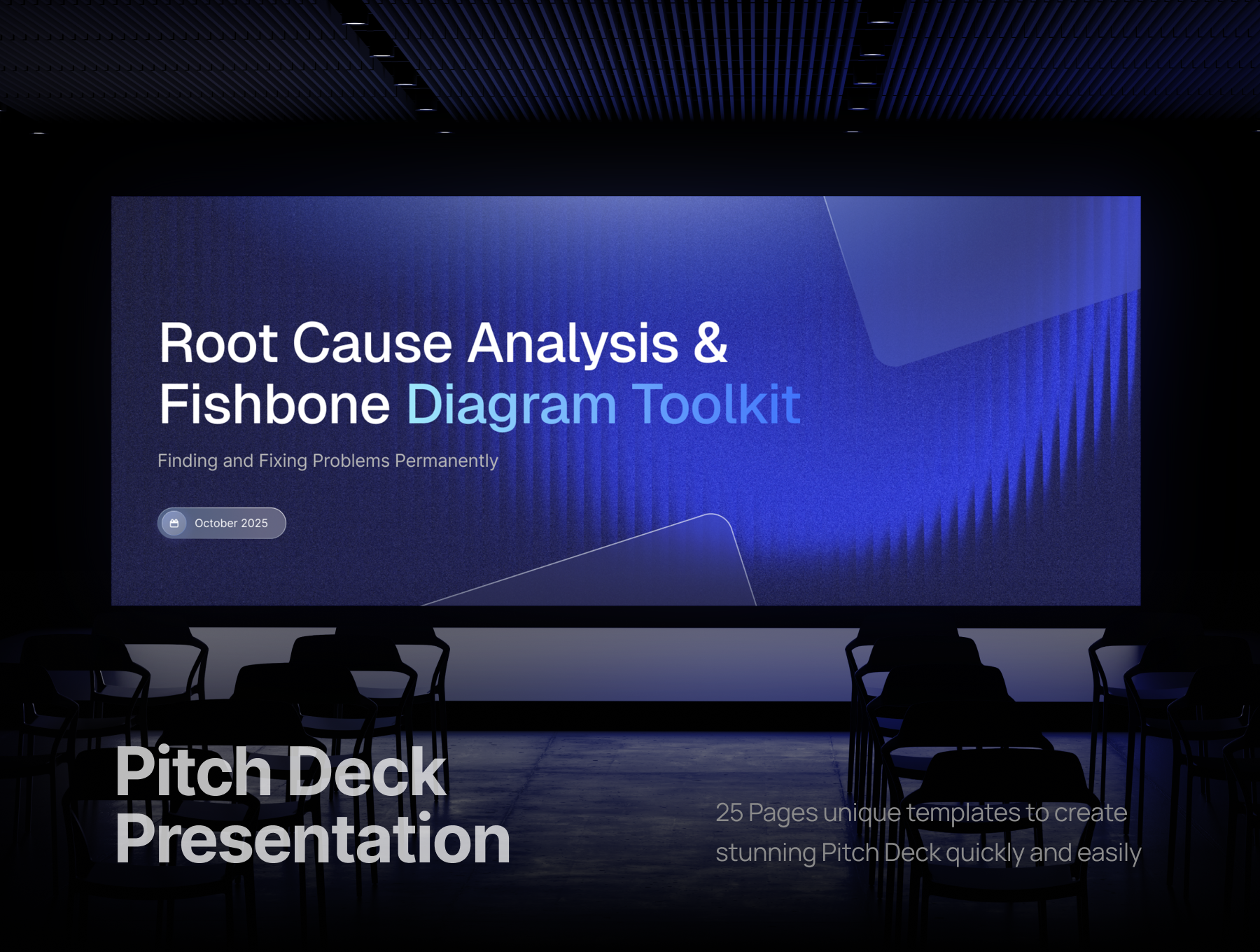 Root Cause Analysis &
Fishbone Diagram Toolkit

Finding and Fixing Problems Permanently

October 2025

Pitch Deck
Presentation

25 Pages unique templates to create stunning Pitch Deck quickly and easily